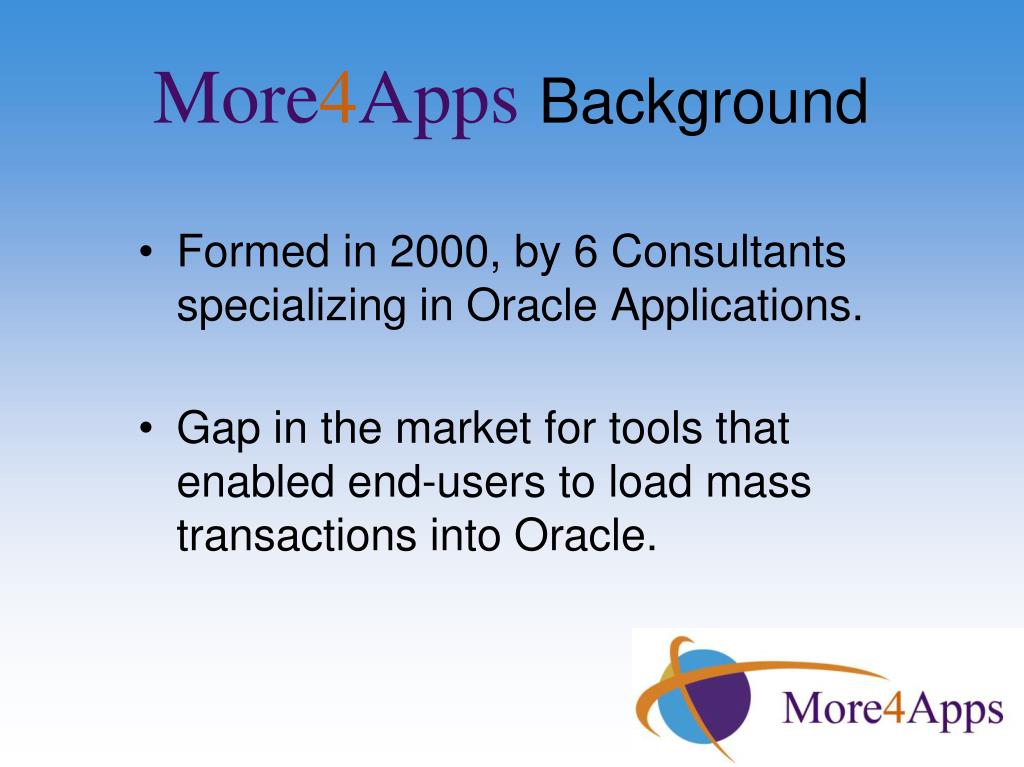 More4Apps Background

• Formed in 2000, by 6 Consultants specializing in Oracle Applications.

• Gap in the market for tools that enabled end-users to load mass transactions into Oracle.

More4Apps